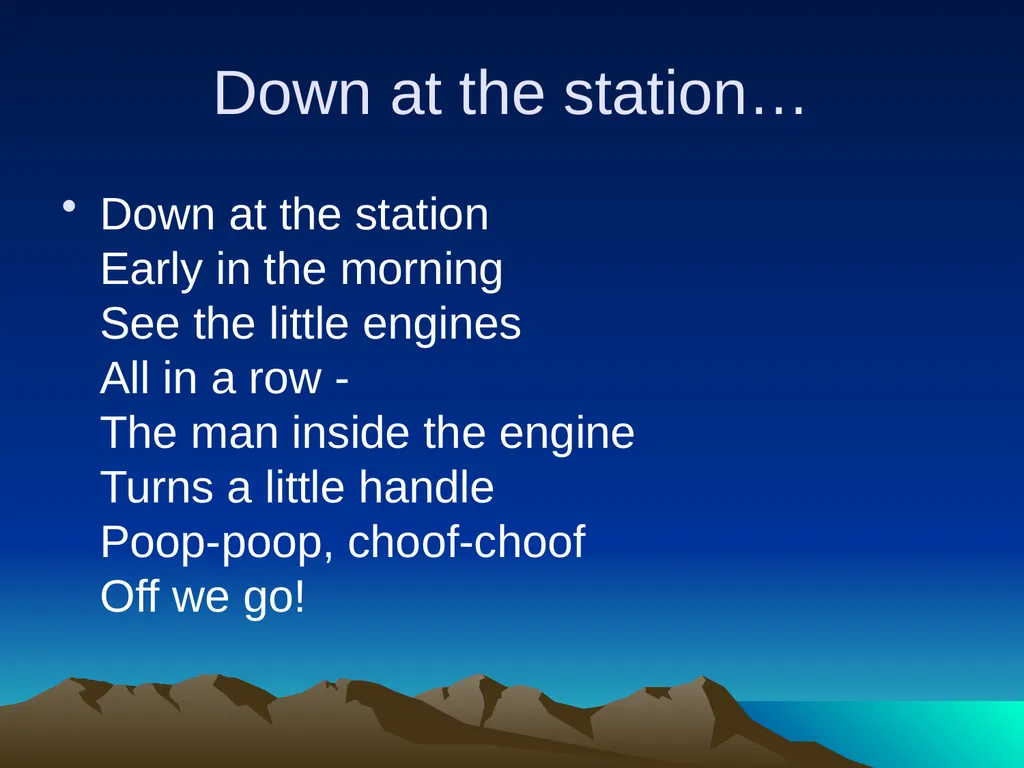 Down at the station…

• Down at the station
Early in the morning
See the little engines
All in a row -
The man inside the engine
Turns a little handle
Poop-poop, choof-choof
Off we go!